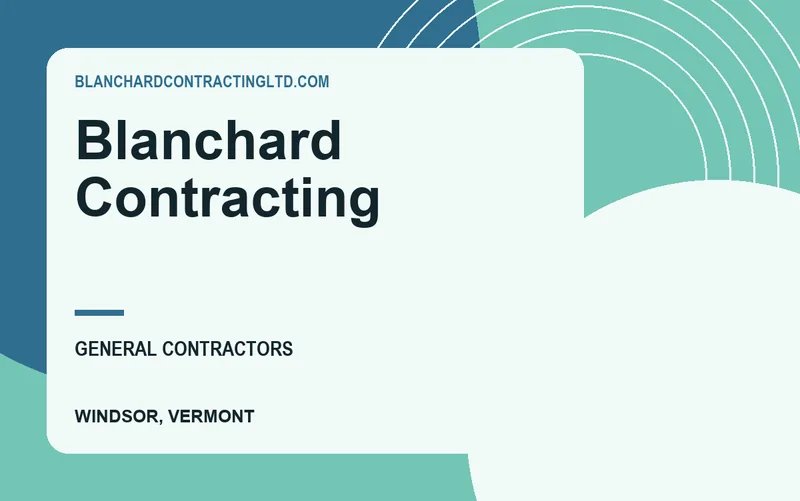 BLANCHARDCONTRACTINGLTD.COM

Blanchard Contracting

GENERAL CONTRACTORS

WINDSOR, VERMONT